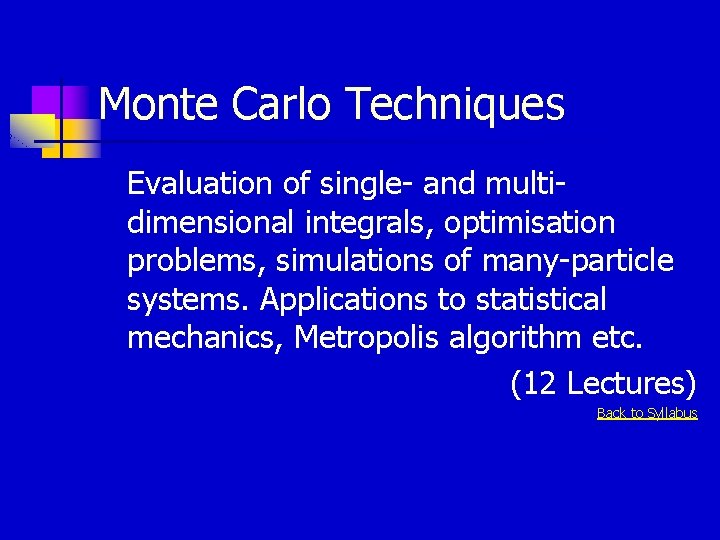 Monte Carlo Techniques

Evaluation of single- and multi-dimensional integrals, optimisation problems, simulations of many-particle systems. Applications to statistical mechanics, Metropolis algorithm etc.

(12 Lectures)

Back to Syllabus